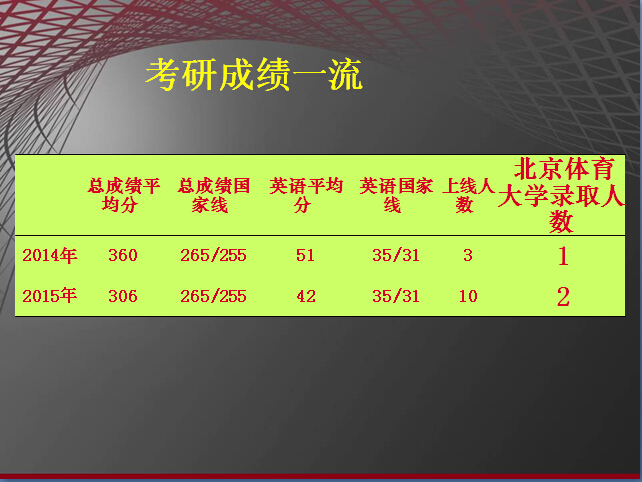 考研成绩一流

| | 总成绩平均分 | 总成绩国家线 | 英语平均分 | 英语国家线 | 上线人数 | 北京体育大学录取人数 |
|---|---|---|---|---|---|---|
| 2014年 | 360 | 265/255 | 51 | 35/31 | 3 | 1 |
| 2015年 | 306 | 265/255 | 42 | 35/31 | 10 | 2 |